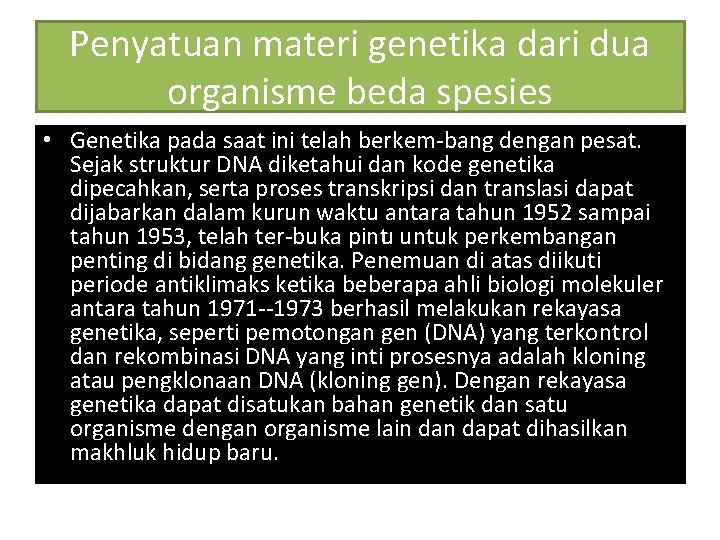 Penyatuan materi genetika dari dua organisme beda spesies

• Genetika pada saat ini telah berkem-bang dengan pesat. Sejak struktur DNA diketahui dan kode genetika dipecahkan, serta proses transkripsi dan translasi dapat dijabarkan dalam kurun waktu antara tahun 1952 sampai tahun 1953, telah ter-buka pintu untuk perkembangan penting di bidang genetika. Penemuan di atas diikuti periode antiklimaks ketika beberapa ahli biologi molekuler antara tahun 1971--1973 berhasil melakukan rekayasa genetika, seperti pemotongan gen (DNA) yang terkontrol dan rekombinasi DNA yang inti prosesnya adalah kloning atau pengklonaan DNA (kloning gen). Dengan rekayasa genetika dapat disatukan bahan genetik dan satu organisme dengan organisme lain dan dapat dihasilkan makhluk hidup baru.